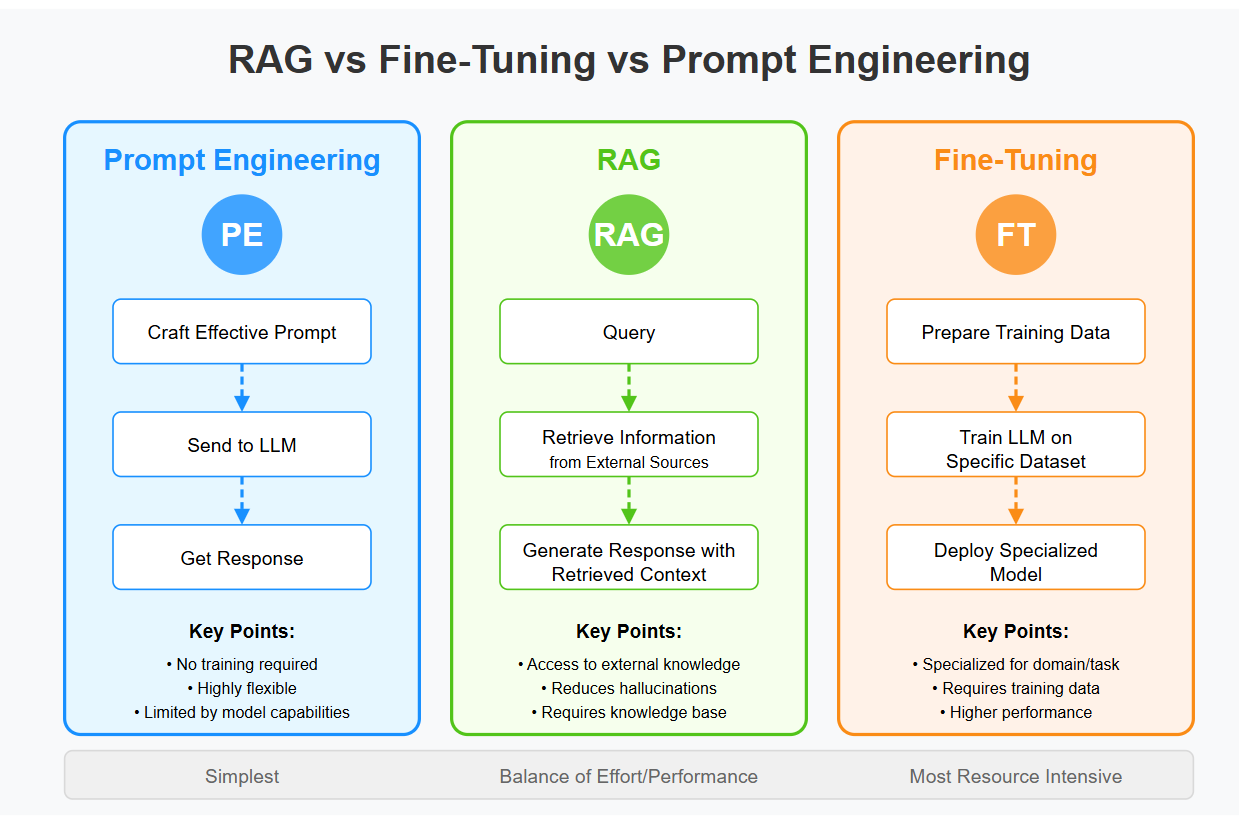 RAG vs Fine-Tuning vs Prompt Engineering

Prompt Engineering

PE

Craft Effective Prompt

Send to LLM

Get Response

Key Points:

• No training required
• Highly flexible
• Limited by model capabilities

RAG

RAG

Query

Retrieve Information
from External Sources

Generate Response with Retrieved Context

Key Points:

• Access to external knowledge
• Reduces hallucinations
• Requires knowledge base

Fine-Tuning

FT

Prepare Training Data

Train LLM on Specific Dataset

Deploy Specialized Model

Key Points:

• Specialized for domain/task
• Requires training data
• Higher performance

Simplest

Balance of Effort/Performance

Most Resource Intensive